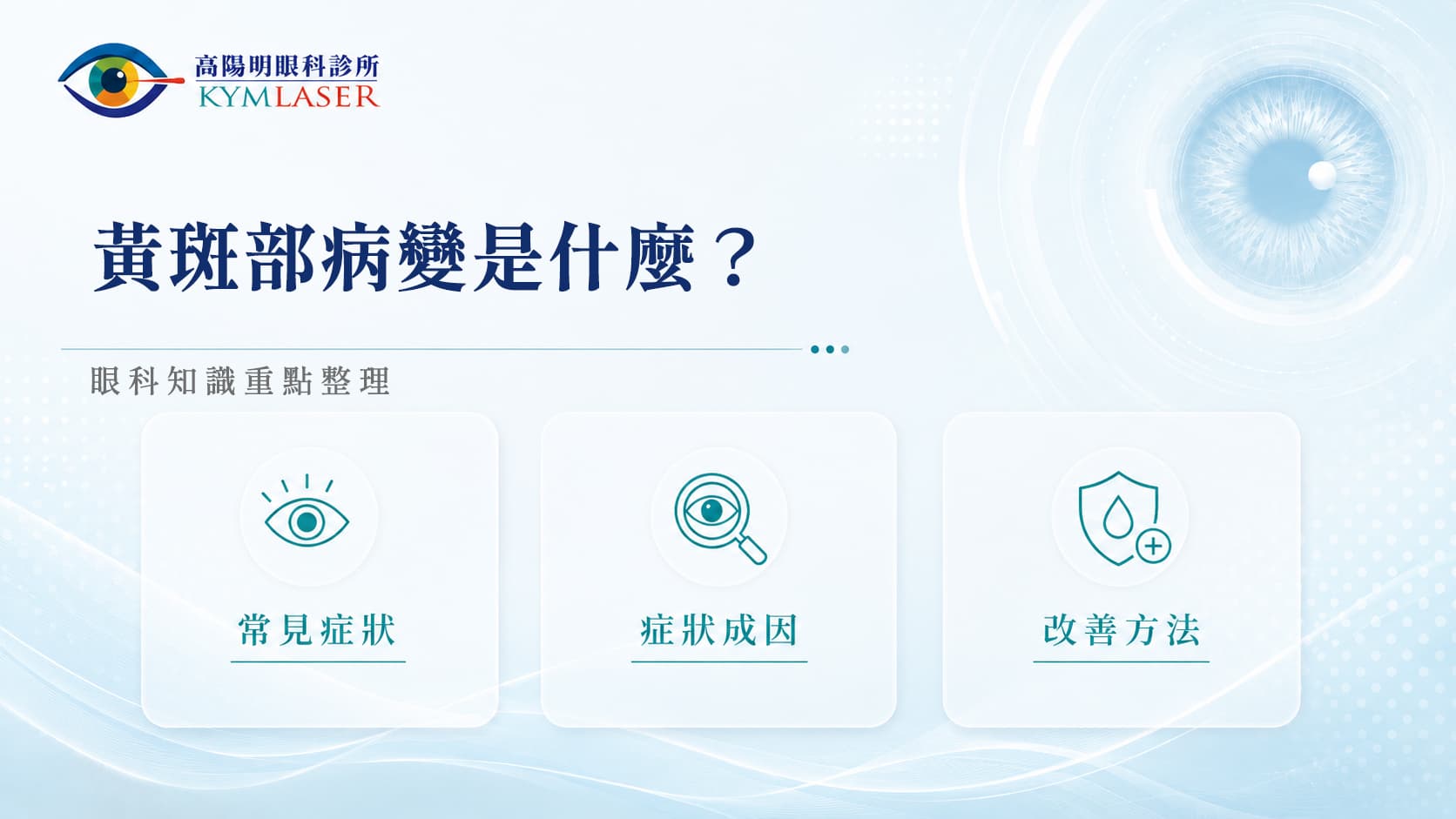 高陽明眼科診所
KYMLASER

黃斑部病變是什麼？

眼科知識重點整理

常見症狀

症狀成因

改善方法